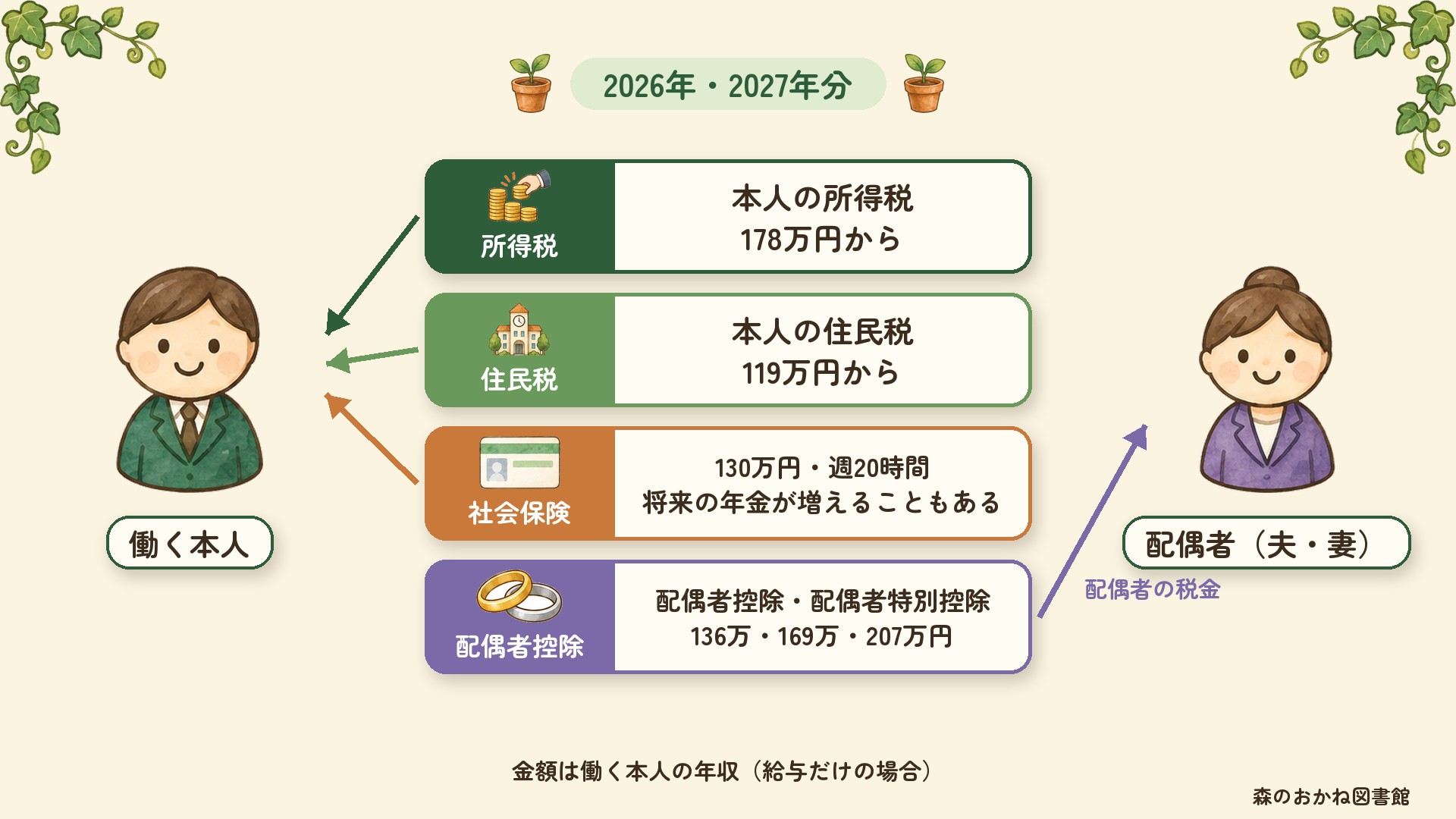 2026年・2027年分

所得税
本人の所得税
178万円から

住民税
本人の住民税
119万円から

社会保険
130万円・週20時間
将来の年金が増えることもある

配偶者控除
配偶者控除・配偶者特別控除
136万・169万・207万円

働く本人

配偶者（夫・妻）

配偶者の税金

金額は働く本人の年収（給与だけの場合）

森のおかね図書館